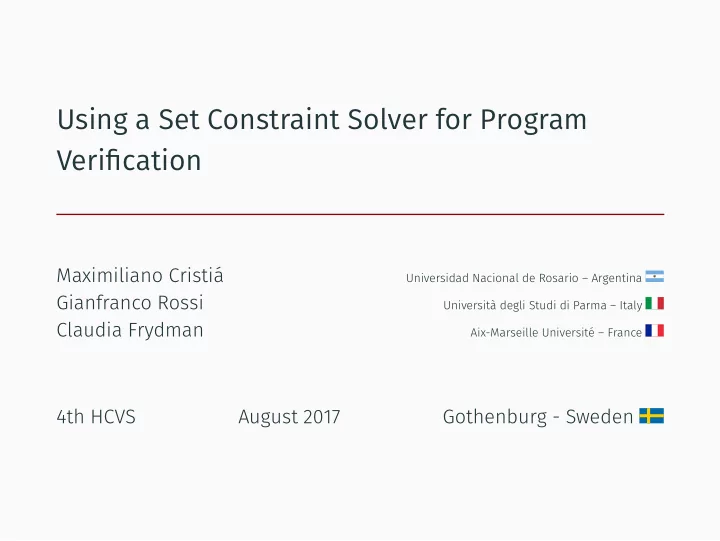 Using a Set Constraint Solver for Program Verification

Maximiliano Cristiá
Gianfranco Rossi
Claudia Frydman

Universidad Nacional de Rosario – Argentina
Università degli Studi di Parma – Italy
Aix-Marseille Université – France

4th HCVS
August 2017
Gothenburg - Sweden